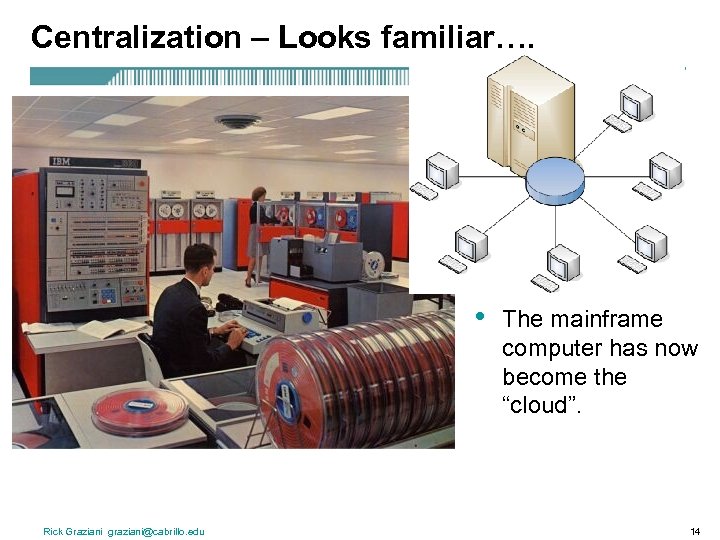 Centralization – Looks familiar….

IBM

• The mainframe computer has now become the "cloud".

Rick Graziani graziani@cabrillo.edu

14